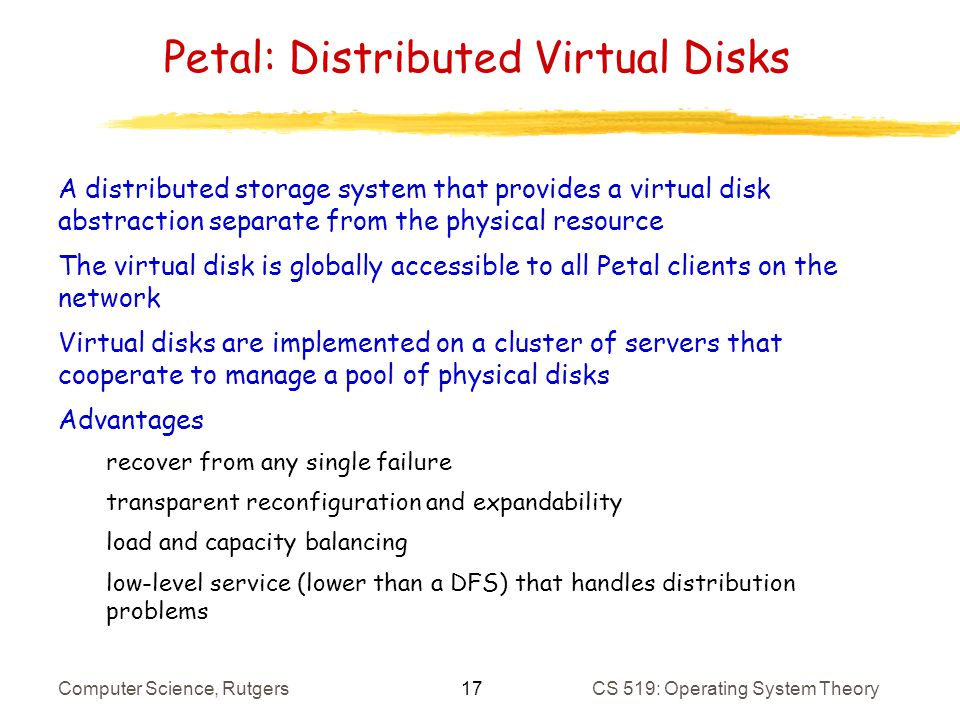 Petal: Distributed Virtual Disks

A distributed storage system that provides a virtual disk abstraction separate from the physical resource

The virtual disk is globally accessible to all Petal clients on the network

Virtual disks are implemented on a cluster of servers that cooperate to manage a pool of physical disks

Advantages

recover from any single failure

transparent reconfiguration and expandability

load and capacity balancing

low-level service (lower than a DFS) that handles distribution problems

Computer Science, Rutgers

17

CS 519: Operating System Theory